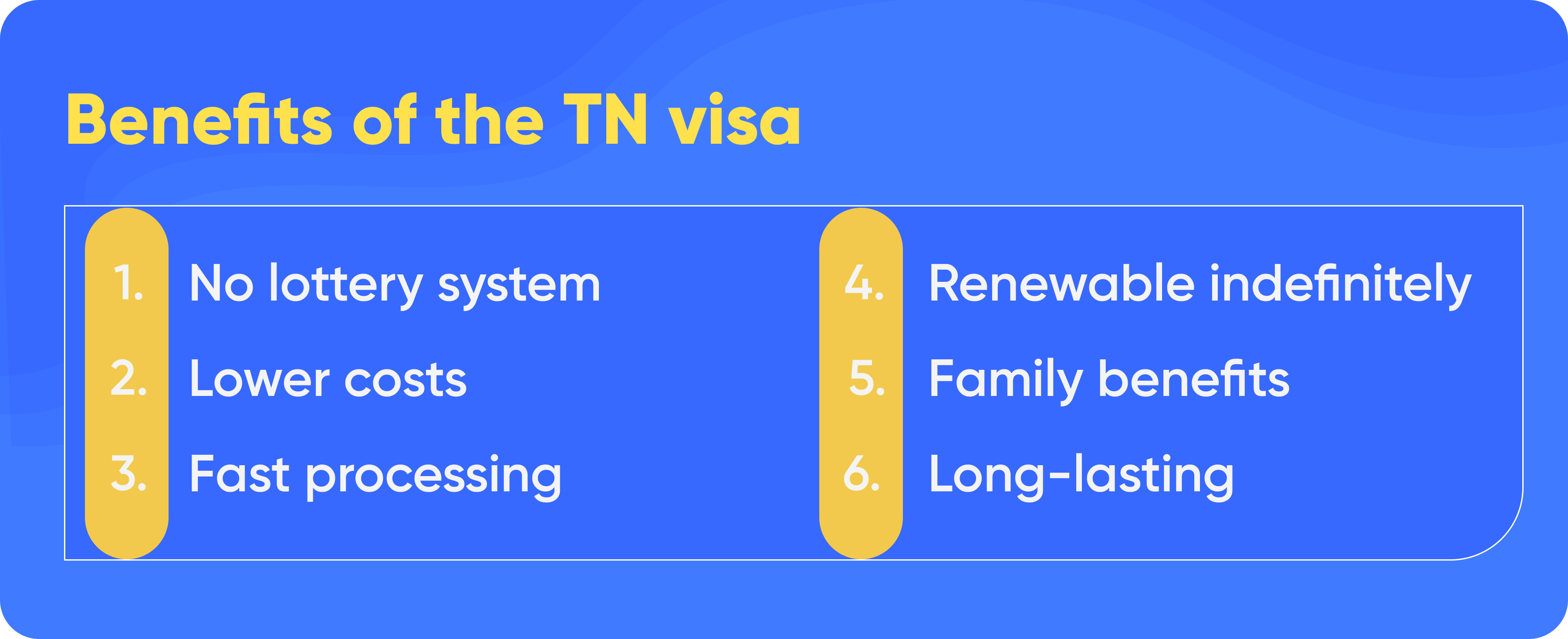 Benefits of the TN visa

1. No lottery system
2. Lower costs
3. Fast processing

4. Renewable indefinitely
5. Family benefits
6. Long-lasting